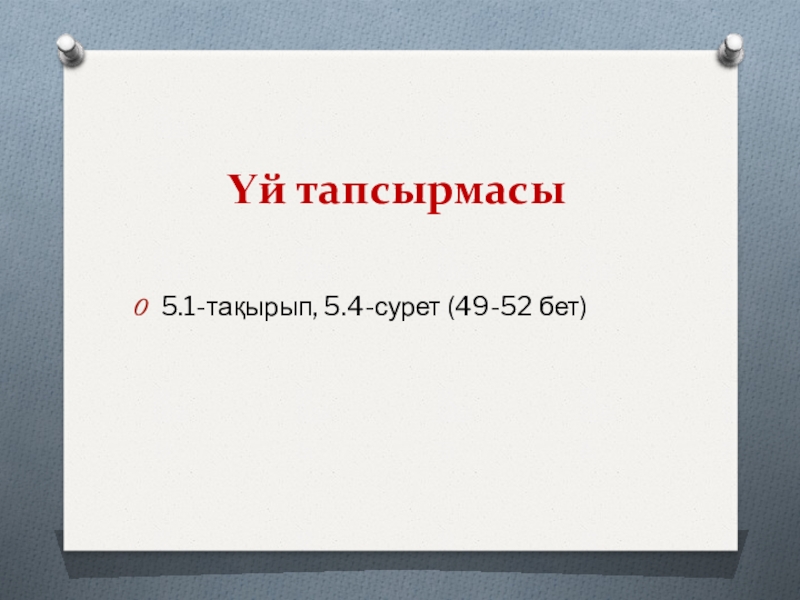 Үй тапсырмасы

5.1-тақырып, 5.4-сурет (49-52 бет)